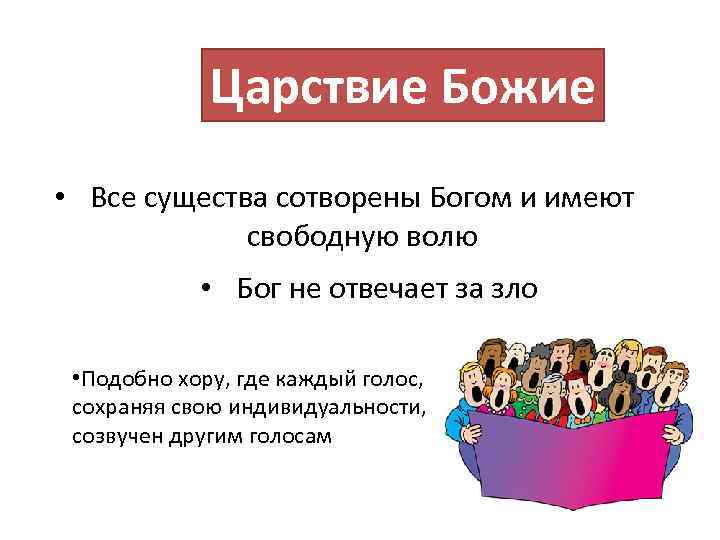 Царствие Божие

• Все существа сотворены Богом и имеют свободную волю

• Бог не отвечает за зло

•Подобно хору, где каждый голос, сохраняя свою индивидуальности, созвучен другим голосам